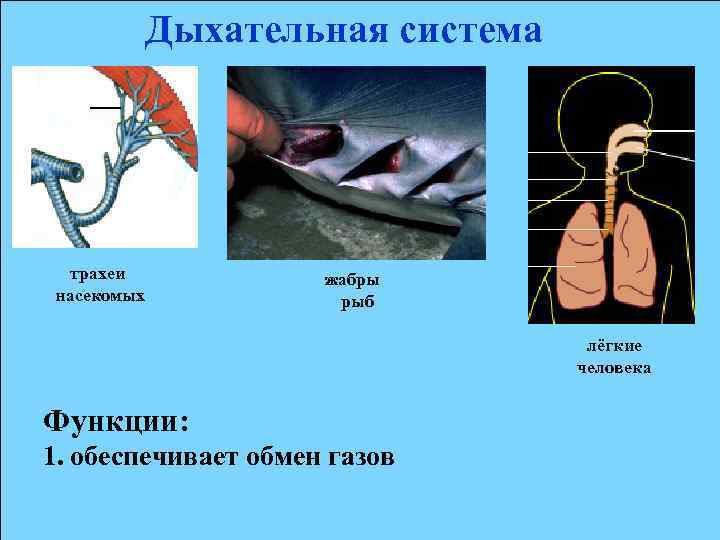 Дыхательная система

трахеи насекомых

жабры рыб

лёгкие человека

Функции:
1. обеспечивает обмен газов